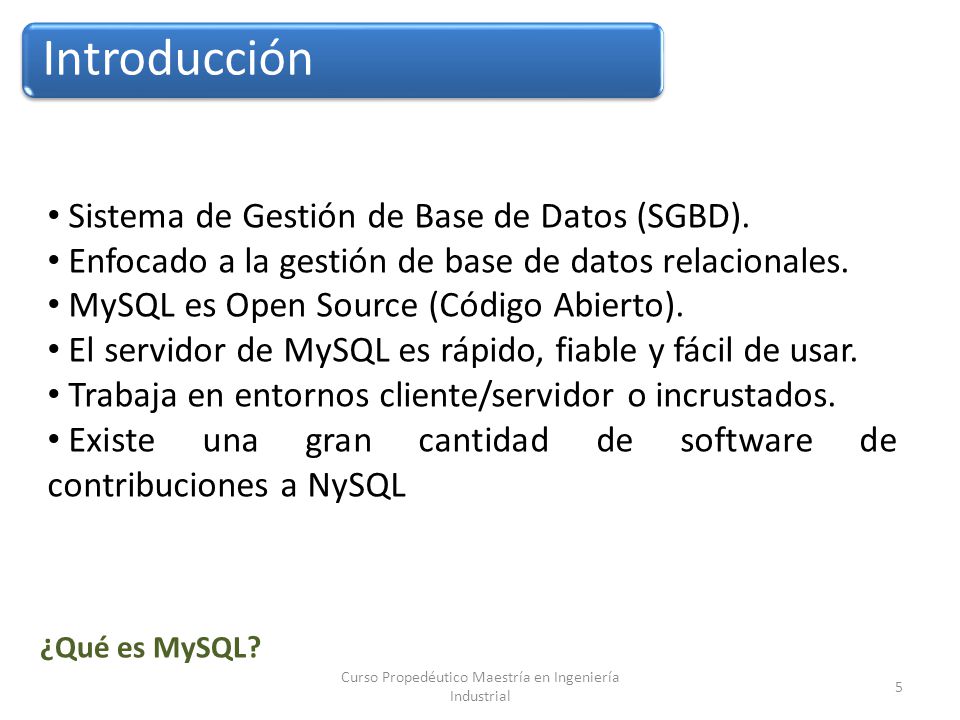 Introducción

• Sistema de Gestión de Base de Datos (SGBD).
• Enfocado a la gestión de base de datos relacionales.
• MySQL es Open Source (Código Abierto).
• El servidor de MySQL es rápido, fiable y fácil de usar.
• Trabaja en entornos cliente/servidor o incrustados.
• Existe una gran cantidad de software de contribuciones a NySQL

¿Qué es MySQL?

Curso Propedéutico Maestría en Ingeniería Industrial

5